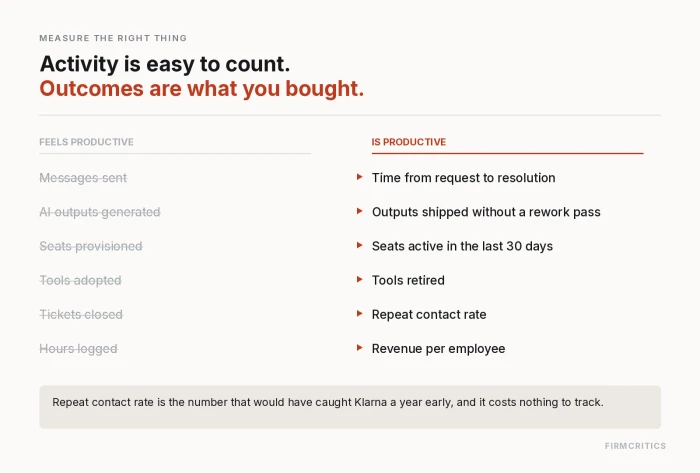 MEASURE THE RIGHT THING

Activity is easy to count.
Outcomes are what you bought.

FEELS PRODUCTIVE

Messages sent

AI outputs generated

Seats provisioned

Tools adopted

Tickets closed

Hours logged

IS PRODUCTIVE

Time from request to resolution

Outputs shipped without a rework pass

Seats active in the last 30 days

Tools retired

Repeat contact rate

Revenue per employee

Repeat contact rate is the number that would have caught Klarna a year early, and it costs nothing to track.

FIRMCRITICS